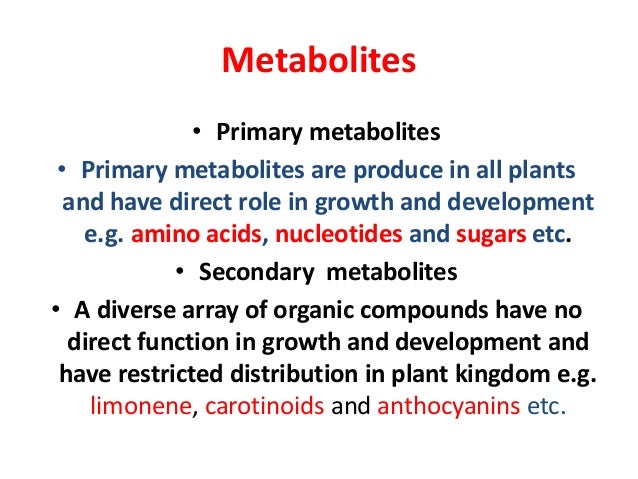 Metabolites

• Primary metabolites

• Primary metabolites are produce in all plants and have direct role in growth and development e.g. amino acids, nucleotides and sugars etc.

• Secondary  metabolites

• A diverse array of organic compounds have no direct function in growth and development and have restricted distribution in plant kingdom e.g. limonene, carotinoids and anthocyanins etc.